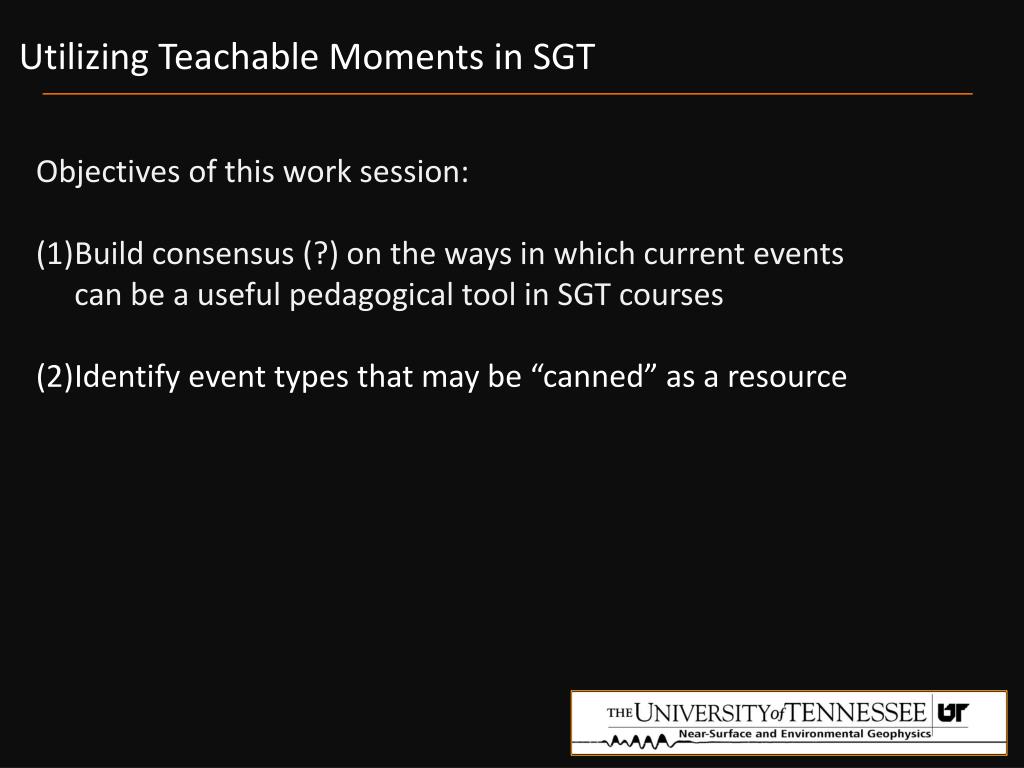 Utilizing Teachable Moments in SGT

Objectives of this work session:

(1)Build consensus (?) on the ways in which current events can be a useful pedagogical tool in SGT courses

(2)Identify event types that may be “canned” as a resource

THE UNIVERSITY of TENNESSEE UT
Near-Surface and Environmental Geophysics